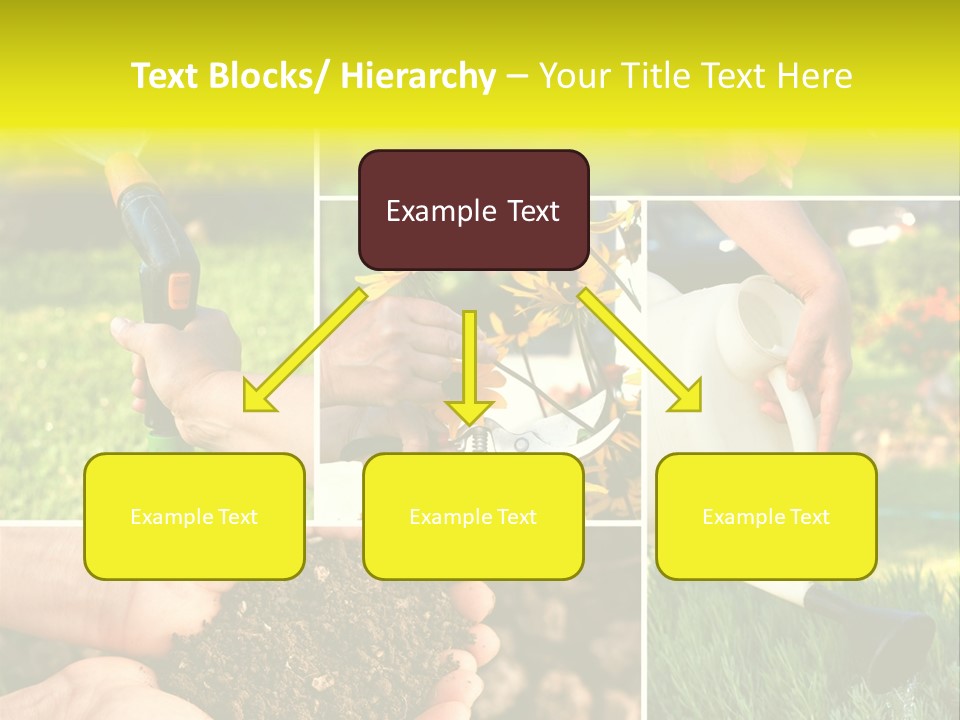 Text Blocks/ Hierarchy – Your Title Text Here

Example Text

Example Text

Example Text

Example Text